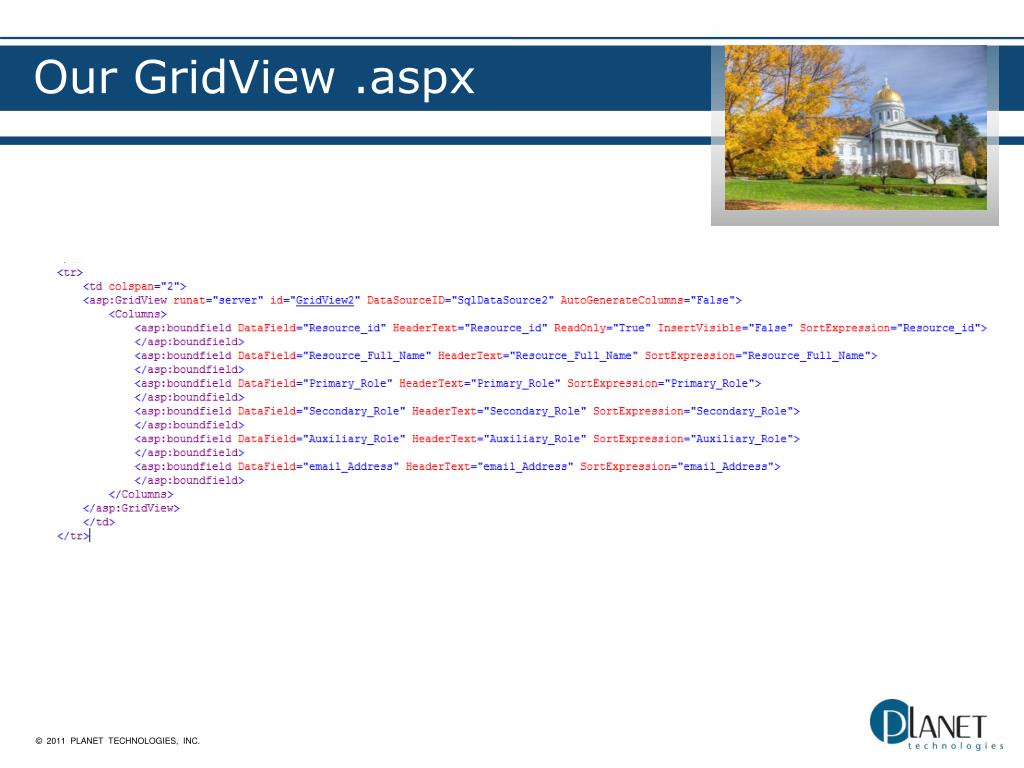 Our GridView .aspx

<tr>
<td colspan="2">
<asp:GridView runat="server" id="GridView2" DataSourceID="SqlDataSource2" AutoGenerateColumns="False">
<Columns>
<asp:boundfield DataField="Resource_id" HeaderText="Resource_id" ReadOnly="True" InsertVisible="False" SortExpression="Resource_id">
</asp:boundfield>
<asp:boundfield DataField="Resource_Full_Name" HeaderText="Resource_Full_Name" SortExpression="Resource_Full_Name">
</asp:boundfield>
<asp:boundfield DataField="Primary_Role" HeaderText="Primary_Role" SortExpression="Primary_Role">
</asp:boundfield>
<asp:boundfield DataField="Secondary_Role" HeaderText="Secondary_Role" SortExpression="Secondary_Role">
</asp:boundfield>
<asp:boundfield DataField="Auxiliary_Role" HeaderText="Auxiliary_Role" SortExpression="Auxiliary_Role">
</asp:boundfield>
<asp:boundfield DataField="email_Address" HeaderText="email_Address" SortExpression="email_Address">
</asp:boundfield>
</Columns>
</asp:GridView>
</td>
</tr>

© 2011 PLANET TECHNOLOGIES, INC.

PLANET technologies